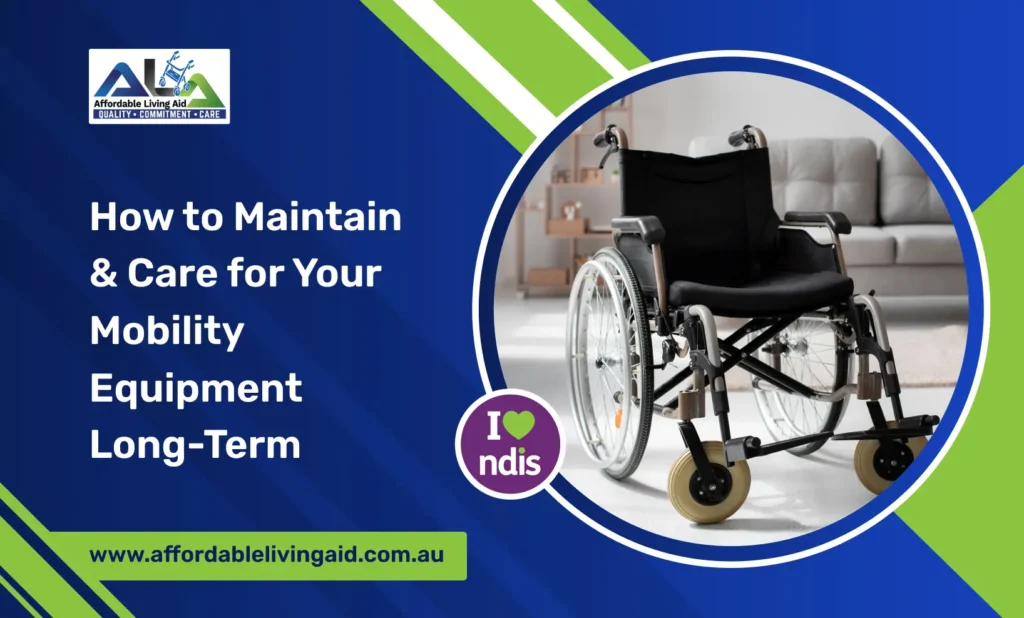 ALA
Affordable Living Aid
QUALITY • COMMITMENT • CARE

How to Maintain & Care for Your Mobility Equipment Long-Term

I ndis

www.affordablelivingaid.com.au